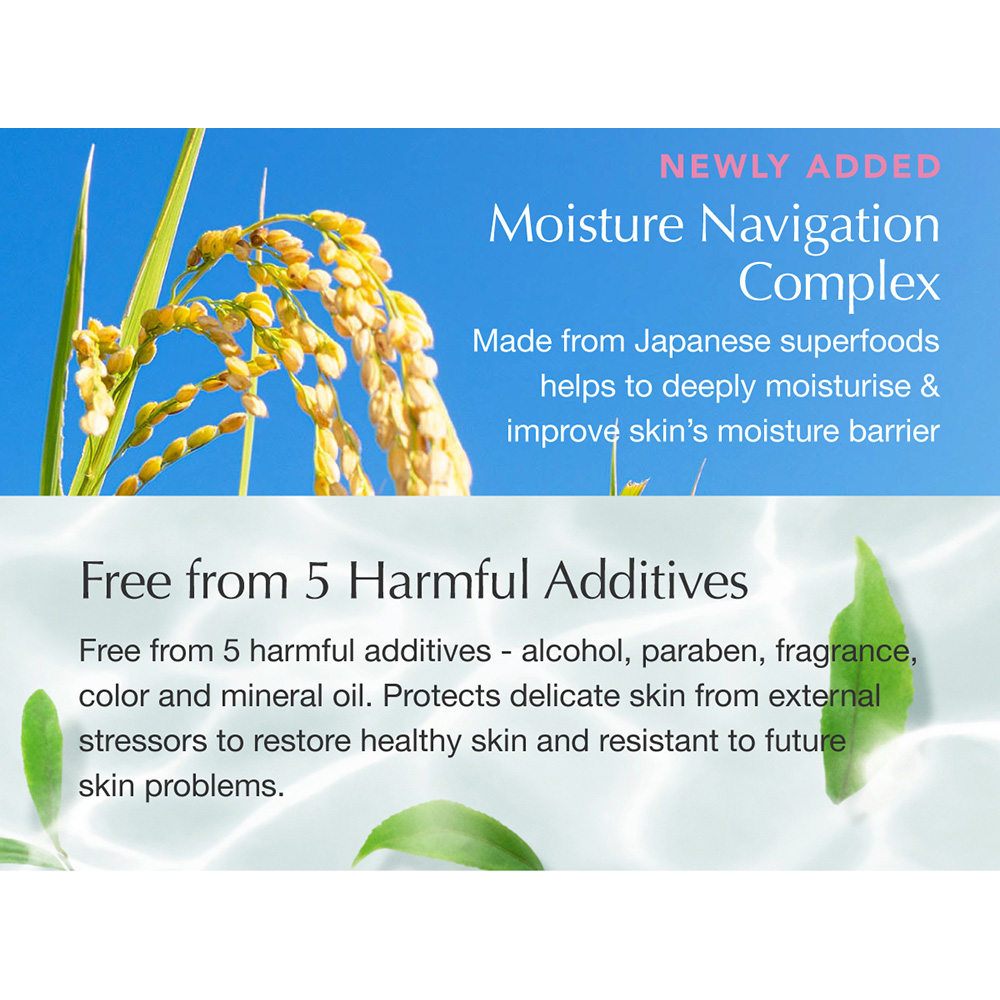 NEWLY ADDED

Moisture Navigation Complex

Made from Japanese superfoods helps to deeply moisturise & improve skin's moisture barrier

Free from 5 Harmful Additives

Free from 5 harmful additives - alcohol, paraben, fragrance, color and mineral oil. Protects delicate skin from external stressors to restore healthy skin and resistant to future skin problems.